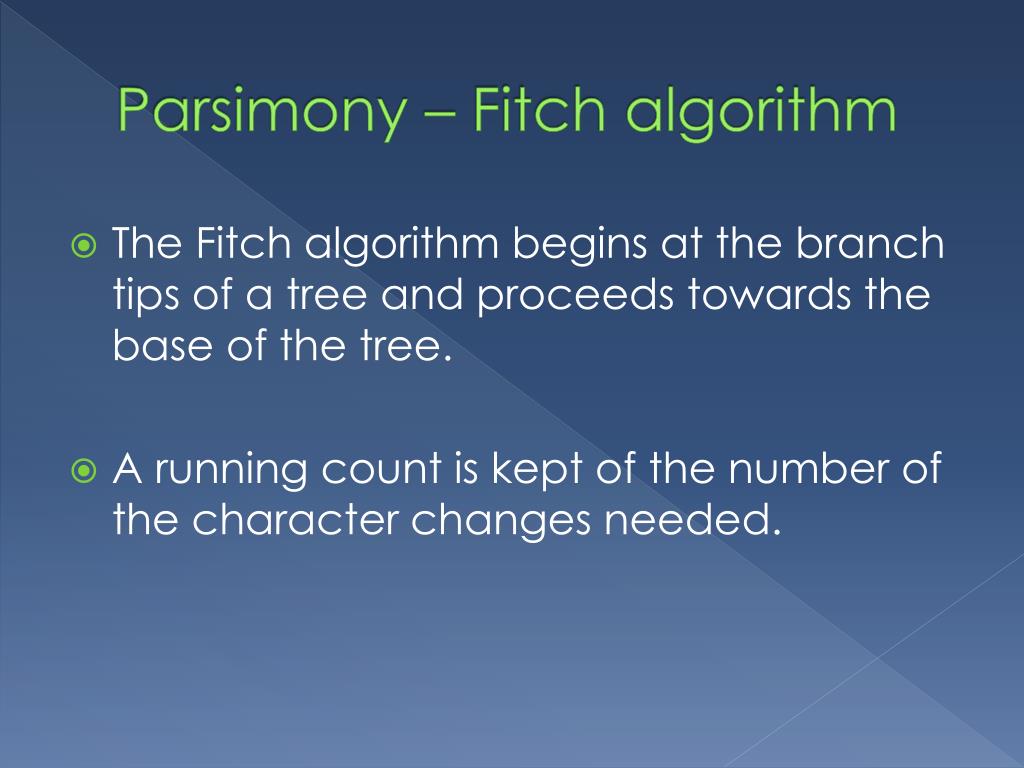 Parsimony – Fitch algorithm

The Fitch algorithm begins at the branch tips of a tree and proceeds towards the base of the tree.

A running count is kept of the number of the character changes needed.